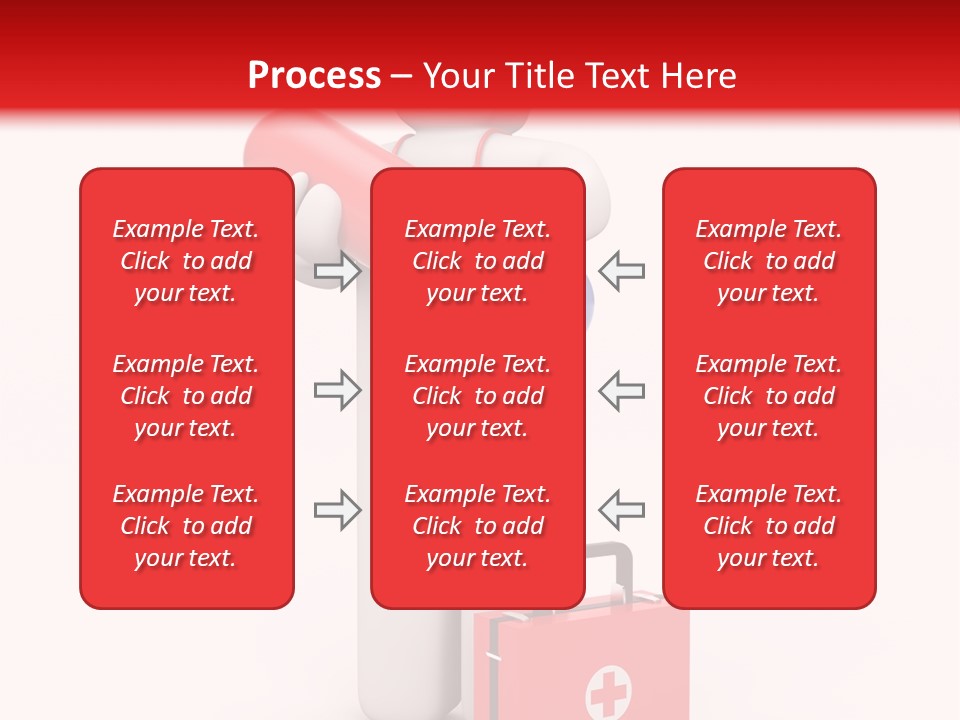 Process – Your Title Text Here

Example Text. Click to add your text.

Example Text. Click to add your text.

Example Text. Click to add your text.

Example Text. Click to add your text.

Example Text. Click to add your text.

Example Text. Click to add your text.

Example Text. Click to add your text.

Example Text. Click to add your text.

Example Text. Click to add your text.